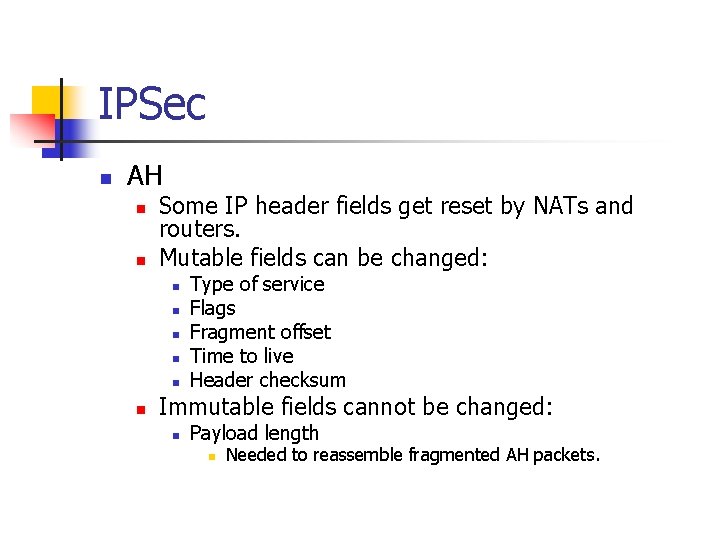 IPSec

AH
Some IP header fields get reset by NATs and routers.
Mutable fields can be changed:
Type of service
Flags
Fragment offset
Time to live
Header checksum
Immutable fields cannot be changed:
Payload length
Needed to reassemble fragmented AH packets.